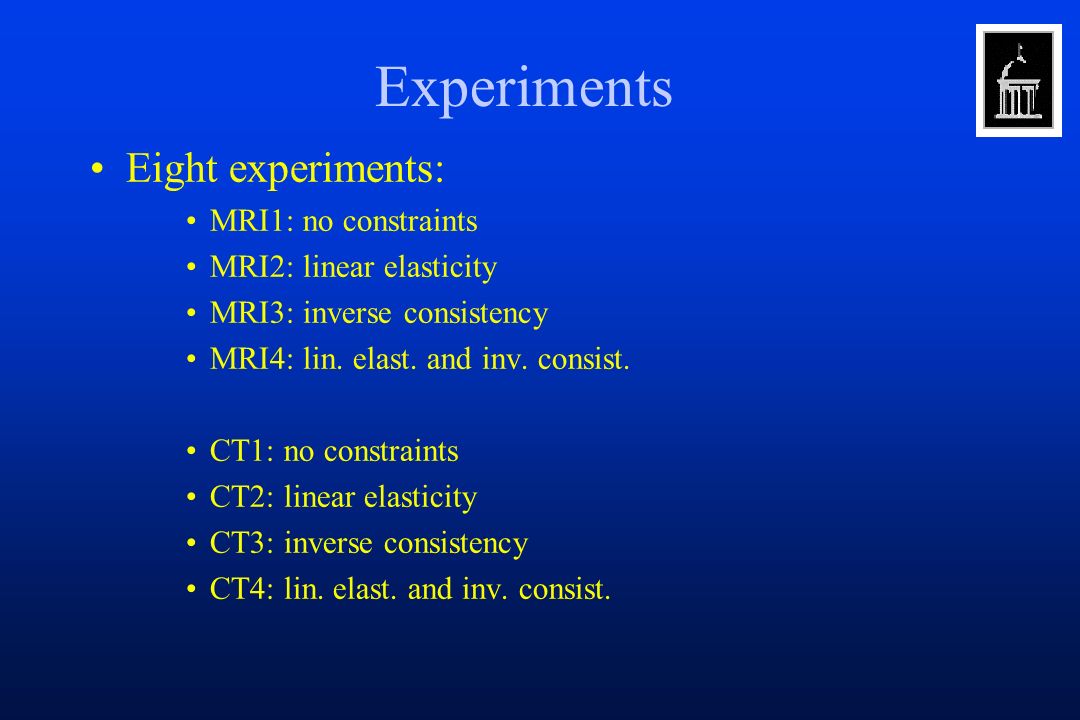 Experiments

• Eight experiments:

• MRI1: no constraints
• MRI2: linear elasticity
• MRI3: inverse consistency
• MRI4: lin. elast. and inv. consist.

• CT1: no constraints
• CT2: linear elasticity
• CT3: inverse consistency
• CT4: lin. elast. and inv. consist.